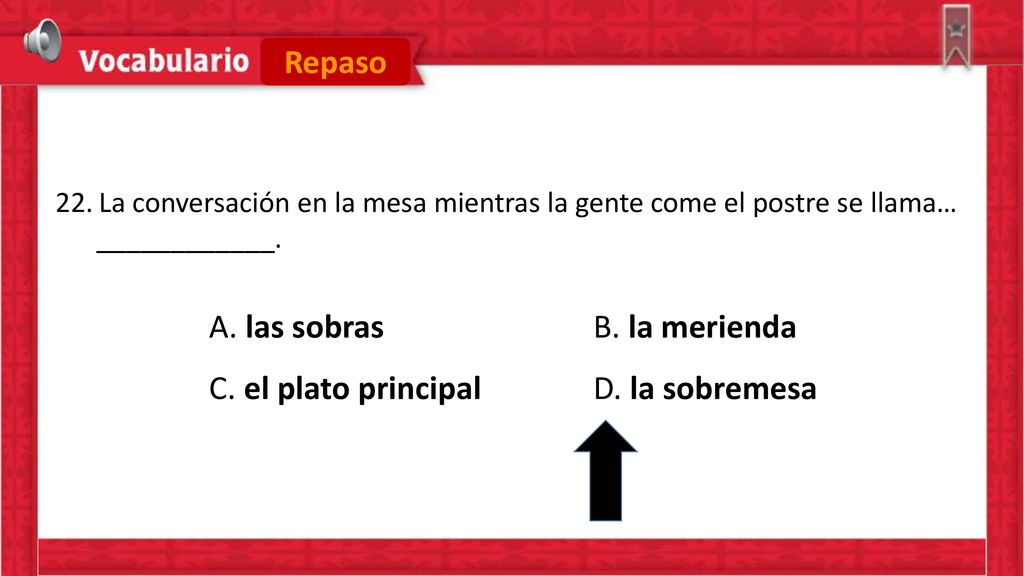 Vocabulario Repaso

22. La conversación en la mesa mientras la gente come el postre se llama… ____________.

A. las sobras
B. la merienda
C. el plato principal
D. la sobremesa